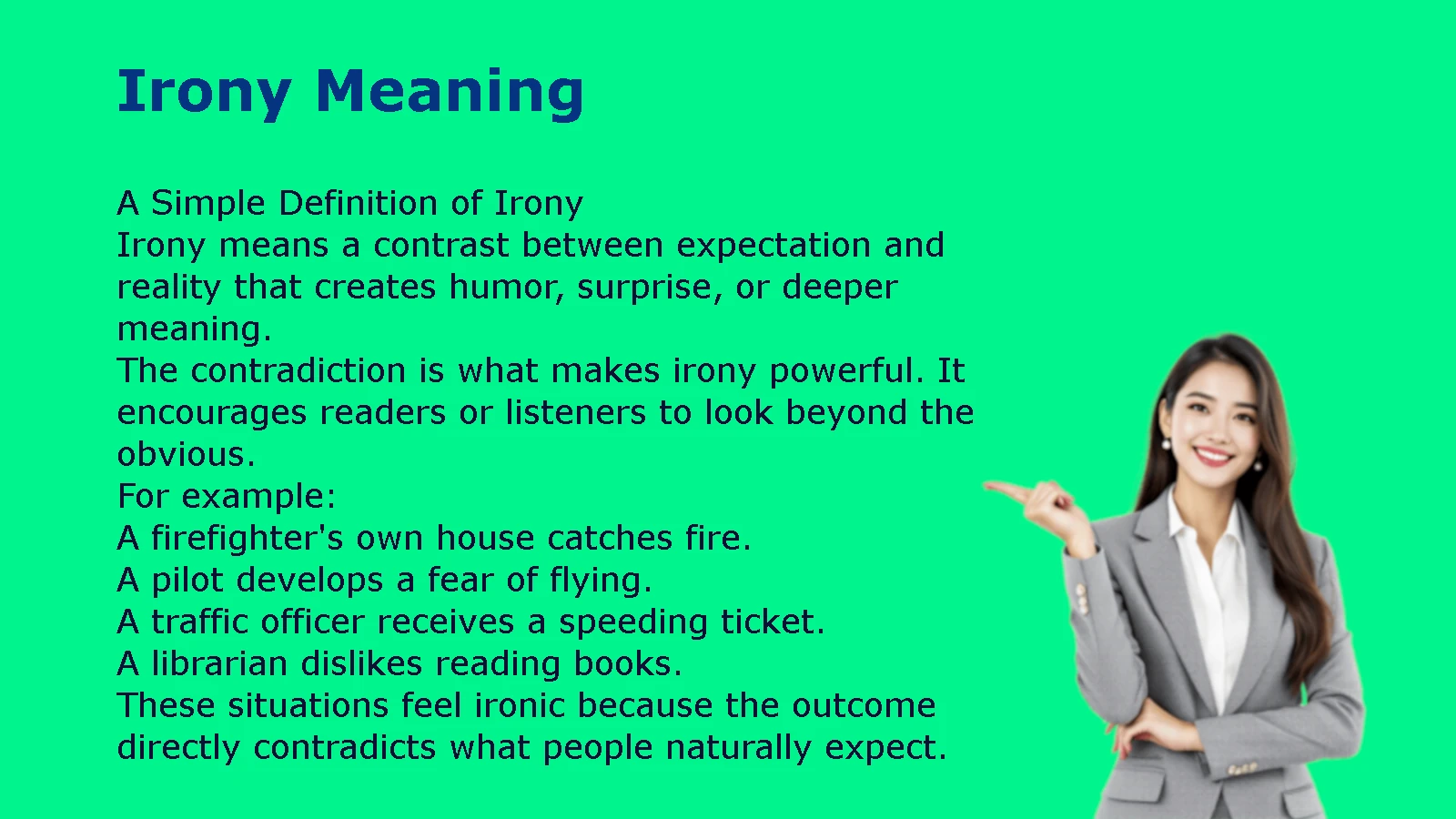 Irony Meaning

A Simple Definition of Irony
Irony means a contrast between expectation and reality that creates humor, surprise, or deeper meaning.
The contradiction is what makes irony powerful. It encourages readers or listeners to look beyond the obvious.
For example:
A firefighter's own house catches fire.
A pilot develops a fear of flying.
A traffic officer receives a speeding ticket.
A librarian dislikes reading books.
These situations feel ironic because the outcome directly contradicts what people naturally expect.